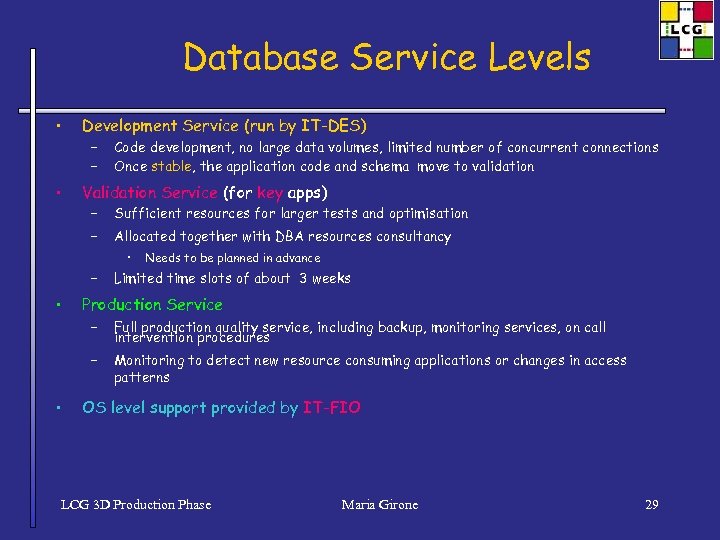 LCG

Database Service Levels

• Development Service (run by IT-DES)
– Code development, no large data volumes, limited number of concurrent connections
– Once stable, the application code and schema move to validation

• Validation Service (for key apps)
– Sufficient resources for larger tests and optimisation
– Allocated together with DBA resources consultancy
• Needs to be planned in advance
– Limited time slots of about 3 weeks

• Production Service
– Full production quality service, including backup, monitoring services, on call intervention procedures
– Monitoring to detect new resource consuming applications or changes in access patterns

• OS level support provided by IT-FIO

LCG 3D Production Phase Maria Girone 29